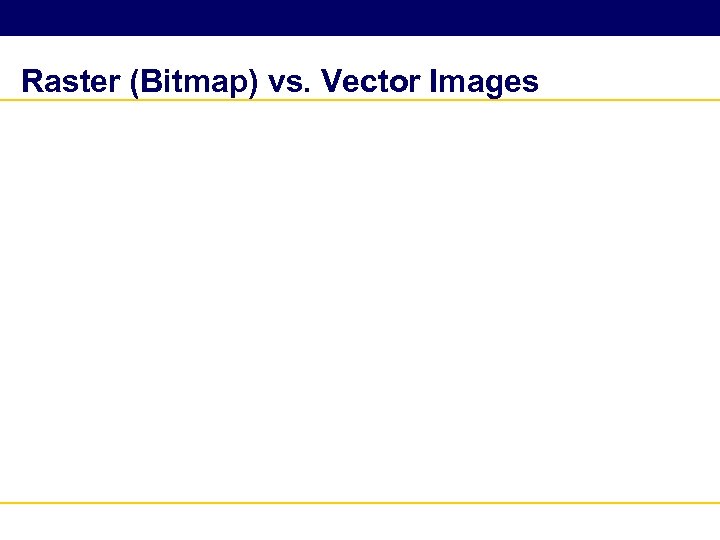 Raster (Bitmap) vs. Vector Images